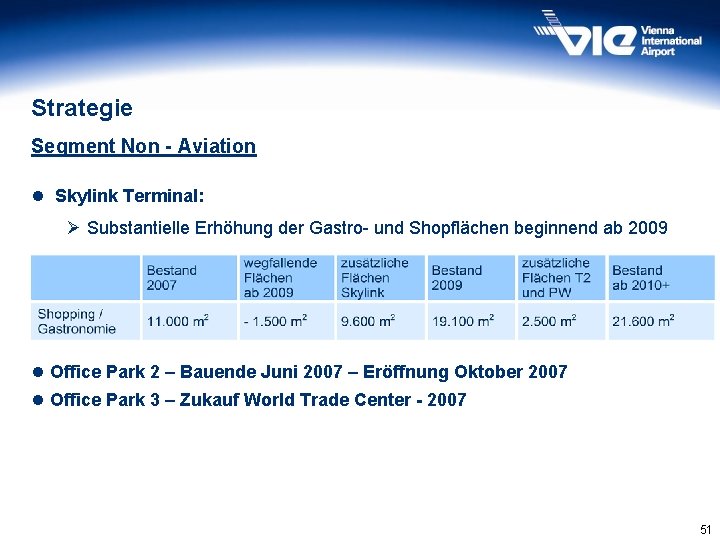 VIE Vienna International Airport

Strategie

Segment Non - Aviation

● Skylink Terminal:

➢ Substantielle Erhöhung der Gastro- und Shopflächen beginnend ab 2009

| | Bestand 2007 | wegfallende Flächen ab 2009 | zusätzliche Flächen Skylink | Bestand 2009 | zusätzliche Flächen T2 und PW | Bestand ab 2010+ |
|---|---|---|---|---|---|---|
| Shopping / Gastronomie | 11.000 $m^2$ | - 1.500 $m^2$ | 9.600 $m^2$ | 19.100 $m^2$ | 2.500 $m^2$ | 21.600 $m^2$ |

● Office Park 2 – Bauende Juni 2007 – Eröffnung Oktober 2007

● Office Park 3 – Zukauf World Trade Center - 2007

51